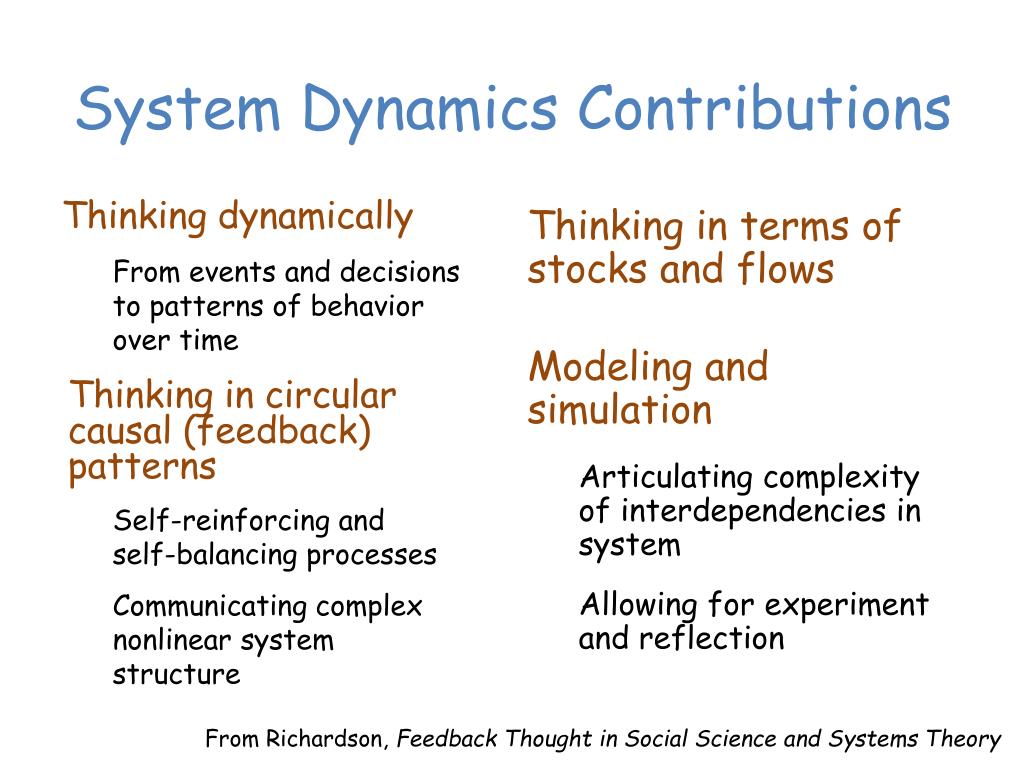 System Dynamics Contributions

Thinking dynamically

From events and decisions to patterns of behavior over time

Thinking in circular causal (feedback) patterns

Self-reinforcing and self-balancing processes

Communicating complex nonlinear system structure

Thinking in terms of stocks and flows

Modeling and simulation

Articulating complexity of interdependencies in system

Allowing for experiment and reflection

From Richardson, Feedback Thought in Social Science and Systems Theory